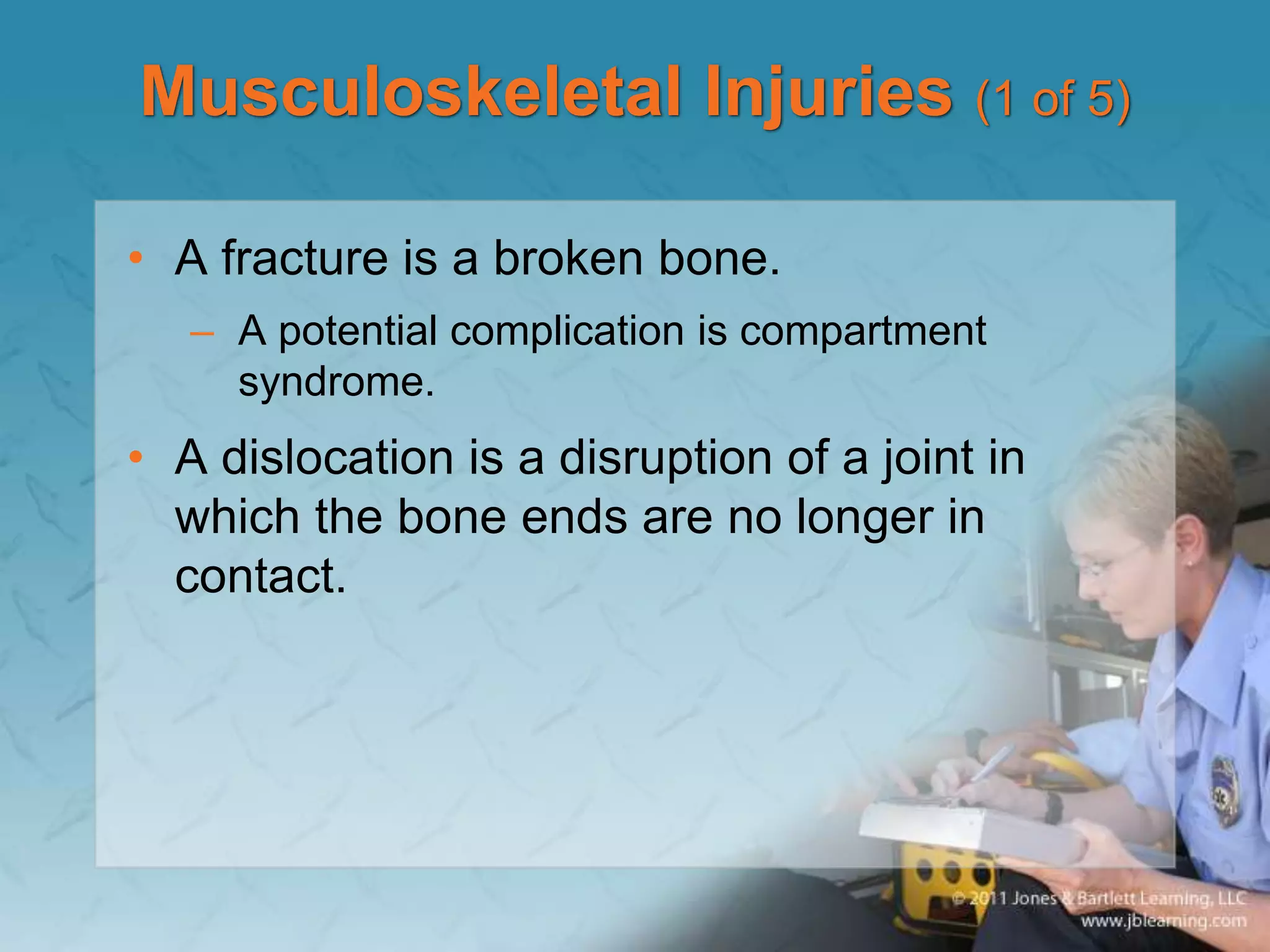 Musculoskeletal Injuries (1 of 5)

• A fracture is a broken bone.
 – A potential complication is compartment syndrome.
• A dislocation is a disruption of a joint in which the bone ends are no longer in contact.

© 2011 Jones & Bartlett Learning, LLC
www.jblearning.com